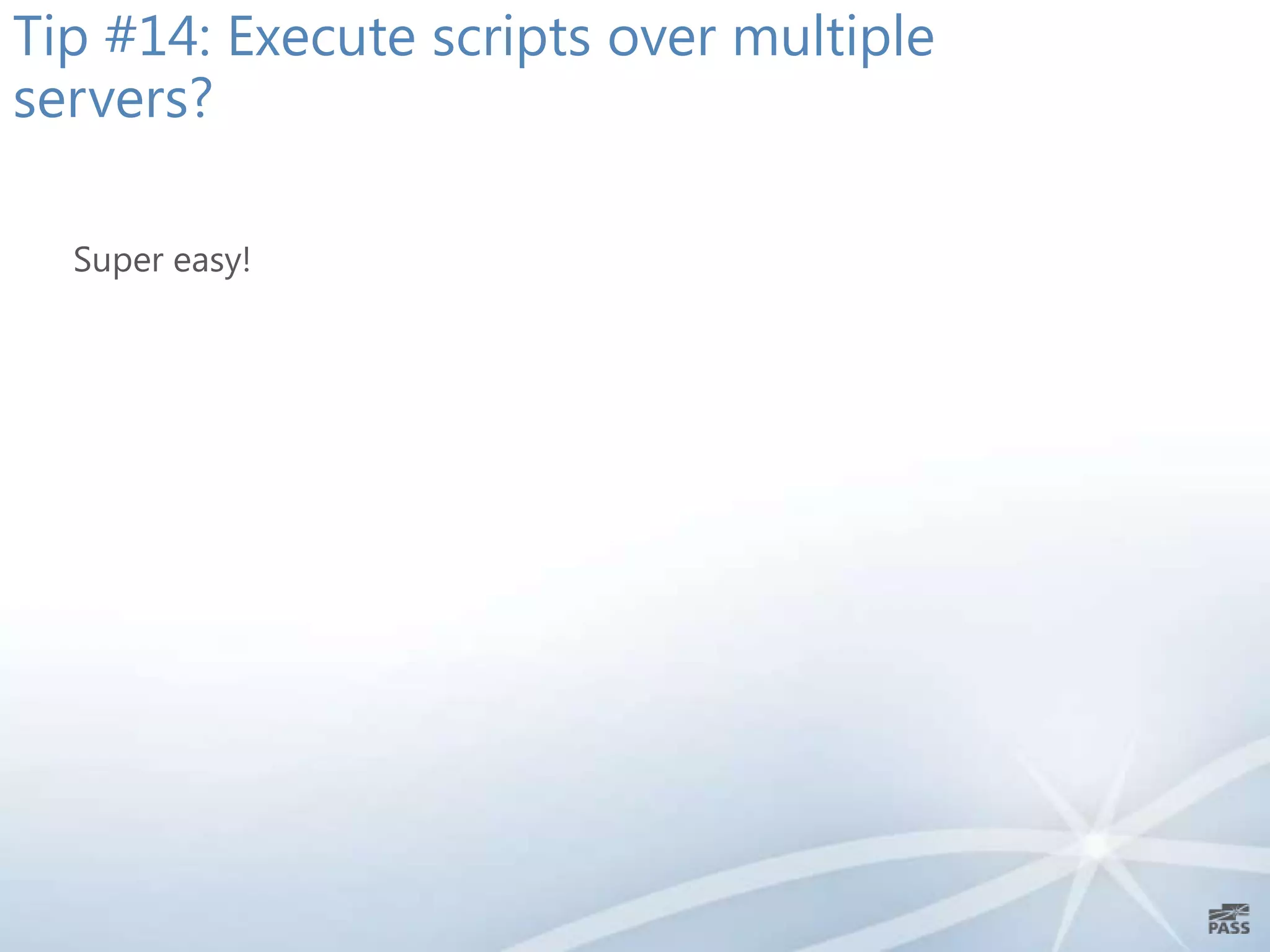 Tip #14: Execute scripts over multiple servers?

Super easy!

PASS